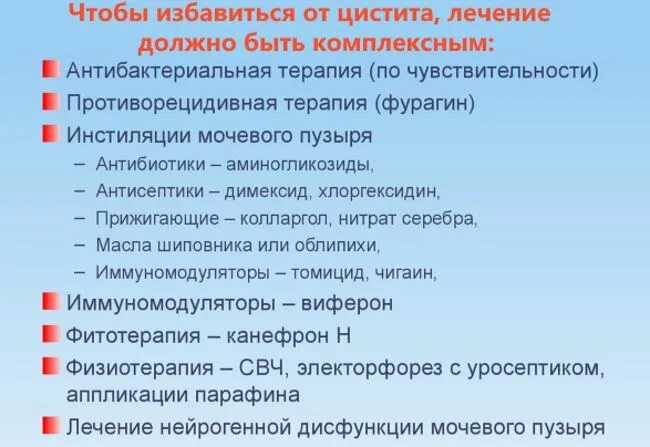 Чтобы избавиться от цистита, лечение должно быть комплексным:

Антибактериальная терапия (по чувствительности)

Противорецидивная терапия (фурагин)

Инстиляции мочевого пузыря

– Антибиотики – аминогликозиды,
– Антисептики – димексид, хлоргексидин,
– Прижигающие – колларгол, нитрат серебра,
– Масла шиповника или облипихи,
– Иммуномодуляторы – томицид, чигаин,

Иммуномодуляторы – виферон

Фитотерапия – канефрон Н

Физиотерапия – СВЧ, электорфорез с уросептиком, аппликации парафина

Лечение нейрогенной дисфункции мочевого пузыря